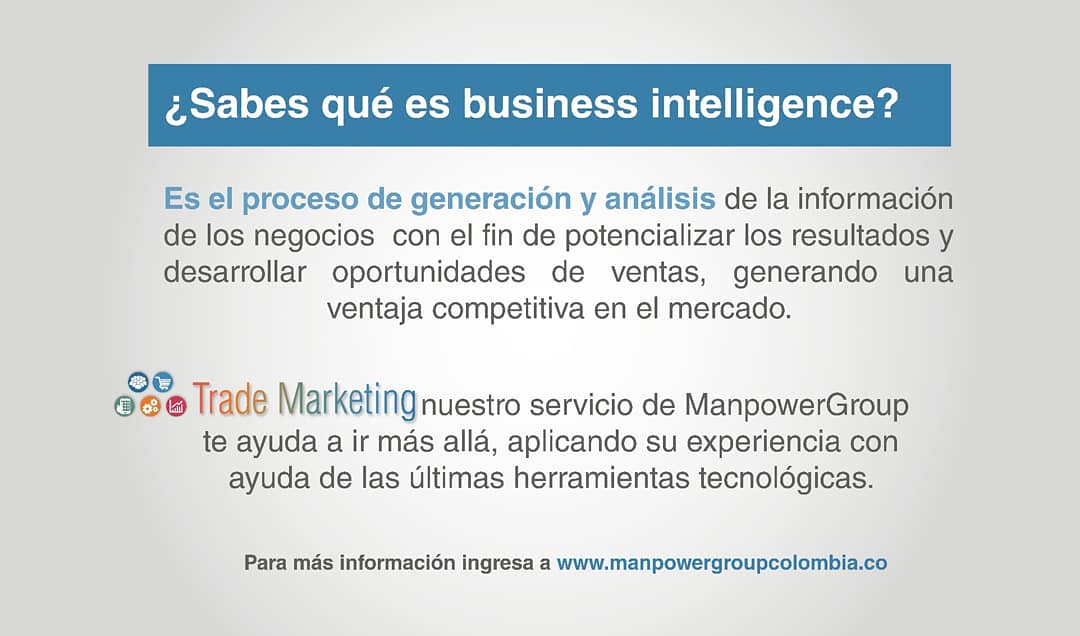 ¿Sabes qué es business intelligence?

Es el proceso de generación y análisis de la información de los negocios con el fin de potencializar los resultados y desarrollar oportunidades de ventas, generando una ventaja competitiva en el mercado.

Trade Marketing nuestro servicio de ManpowerGroup te ayuda a ir más allá, aplicando su experiencia con ayuda de las últimas herramientas tecnológicas.

Para más información ingresa a www.manpowergroupcolombia.co